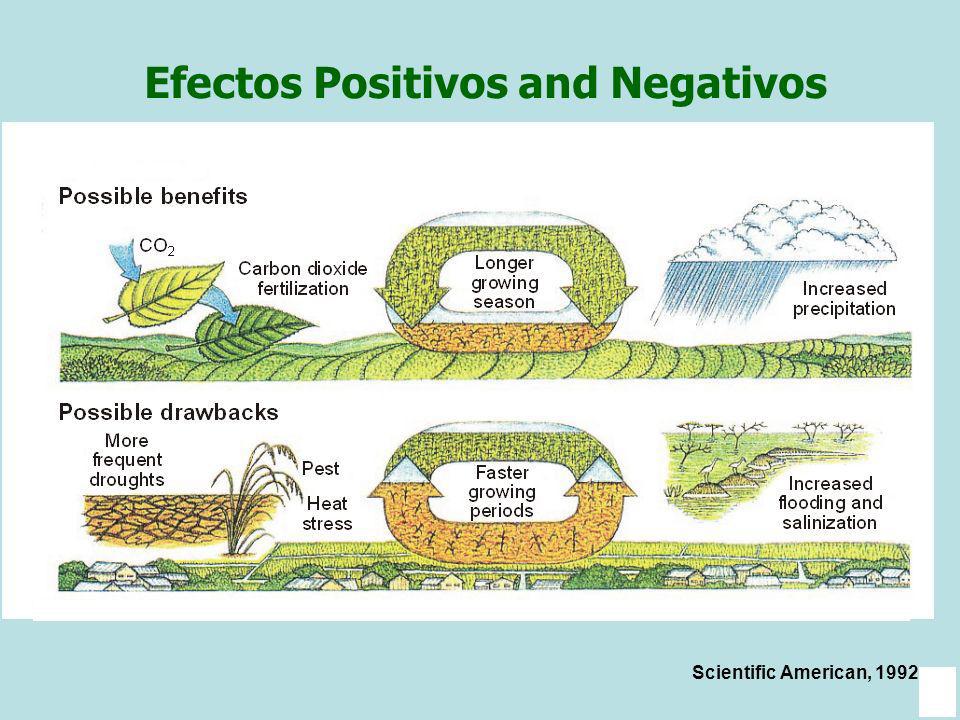 Efectos Positivos and Negativos

Possible benefits

$CO_2$

Carbon dioxide fertilization

Longer growing season

Increased precipitation

Possible drawbacks

More frequent droughts

Pest

Heat stress

Faster growing periods

Increased flooding and salinization

Scientific American, 1992